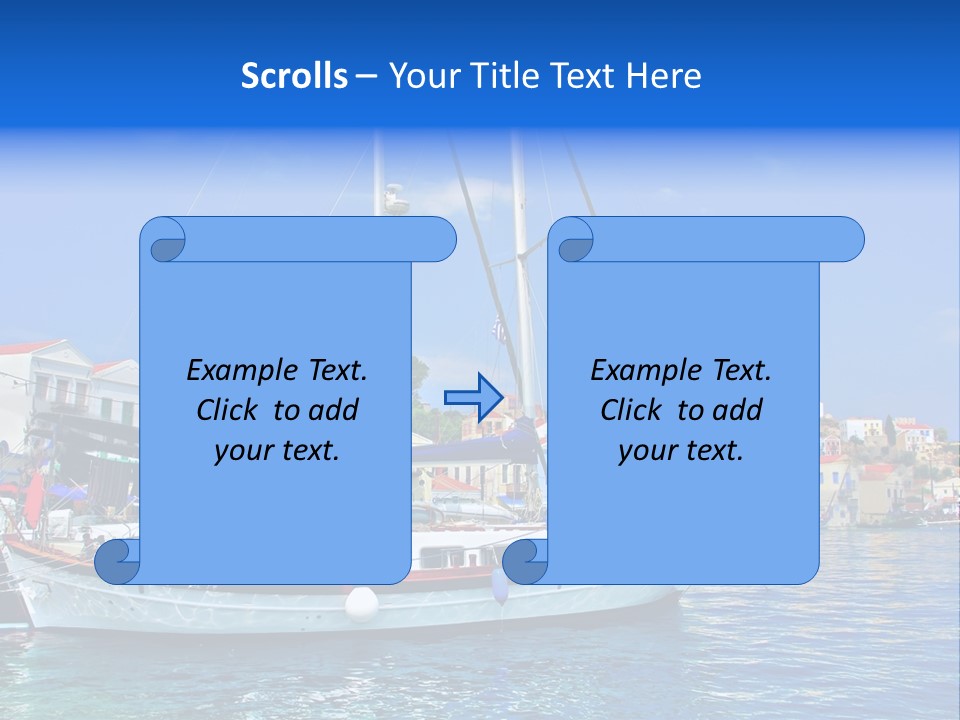 Scrolls – Your Title Text Here

Example Text. Click to add your text.

Example Text. Click to add your text.